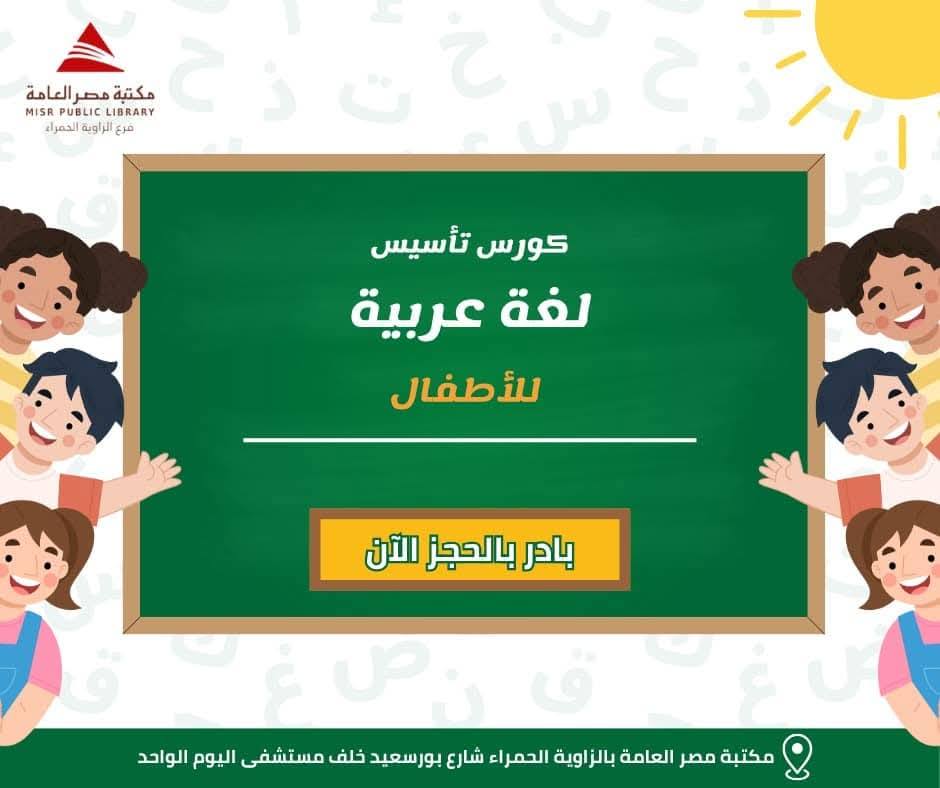 مكتبة مصر العامة
MISR PUBLIC LIBRARY
فرع الزاوية الحمراء

كورس تأسيس
لغة عربية
للأطفال

بادر بالحجز الآن

مكتبة مصر العامة بالزاوية الحمراء شارع بورسعيد خلف مستشفى اليوم الواحد